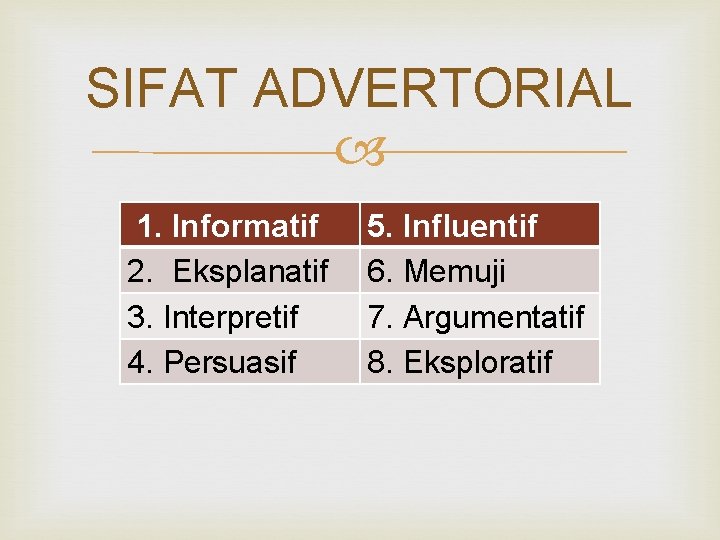 SIFAT ADVERTORIAL

| 1. Informatif | 5. Influentif |
|---|---|
| 2. Eksplanatif | 6. Memuji |
| 3. Interpretif | 7. Argumentatif |
| 4. Persuasif | 8. Eksploratif |